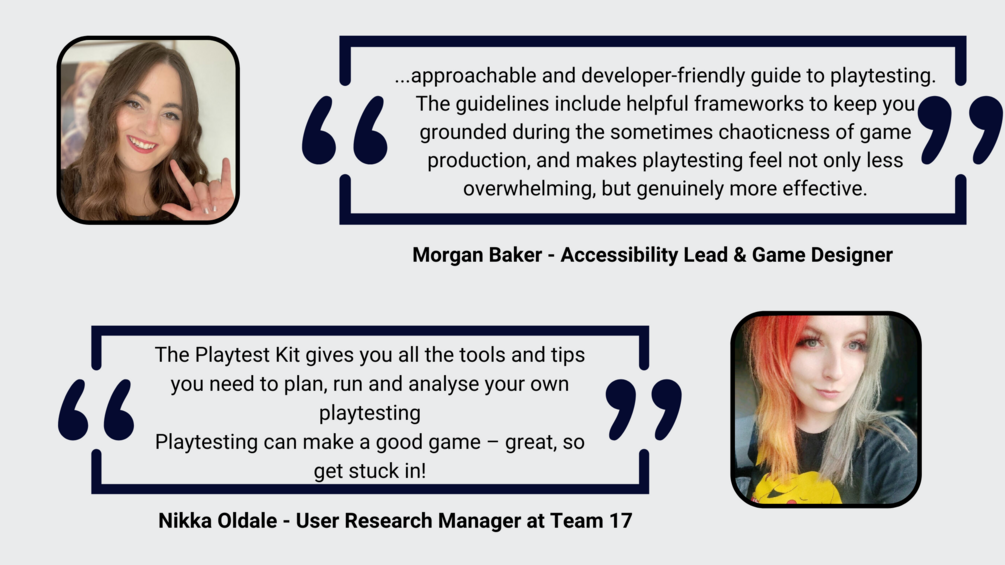 ...approachable and developer-friendly guide to playtesting. The guidelines include helpful frameworks to keep you grounded during the sometimes chaoticness of game production, and makes playtesting feel not only less overwhelming, but genuinely more effective.

Morgan Baker - Accessibility Lead & Game Designer

The Playtest Kit gives you all the tools and tips you need to plan, run and analyse your own playtesting
Playtesting can make a good game – great, so get stuck in!

Nikka Oldale - User Research Manager at Team 17